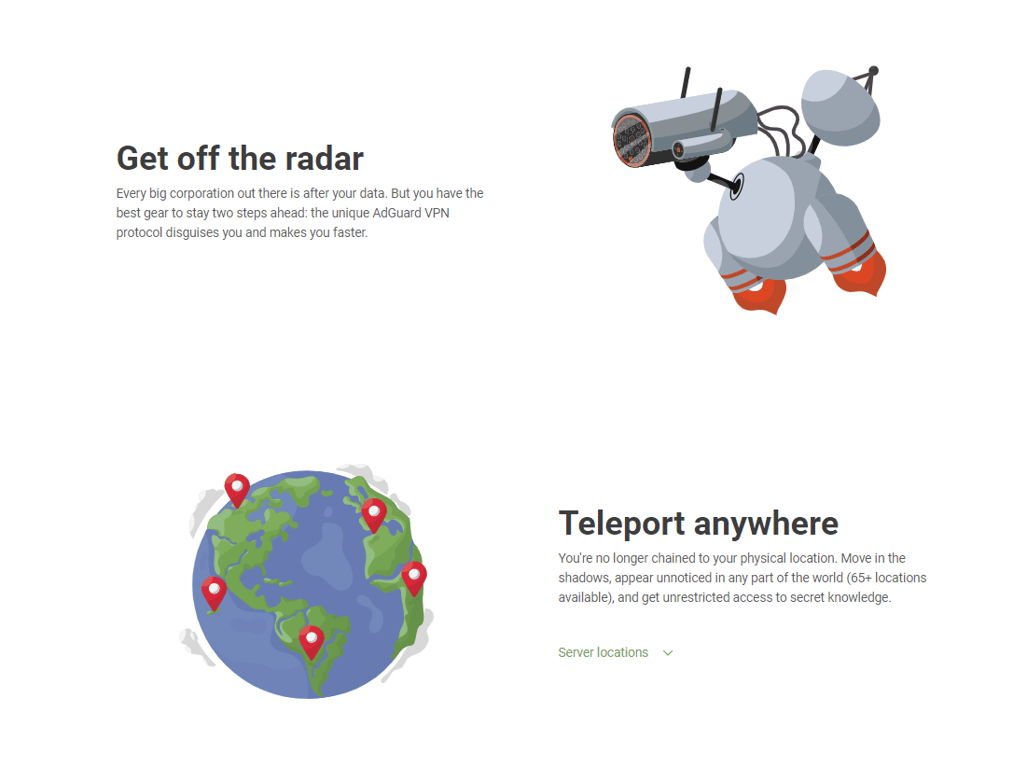 Get off the radar

Every big corporation out there is after your data. But you have the best gear to stay two steps ahead: the unique AdGuard VPN protocol disguises you and makes you faster.

Teleport anywhere

You're no longer chained to your physical location. Move in the shadows, appear unnoticed in any part of the world (65+ locations available), and get unrestricted access to secret knowledge.

Server locations